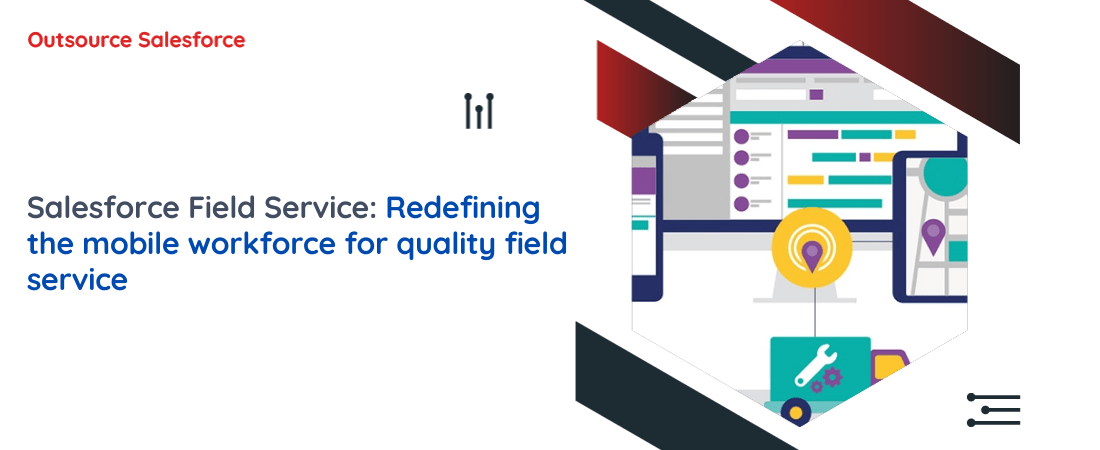 Outsource Salesforce

Salesforce Field Service: Redefining the mobile workforce for quality field service